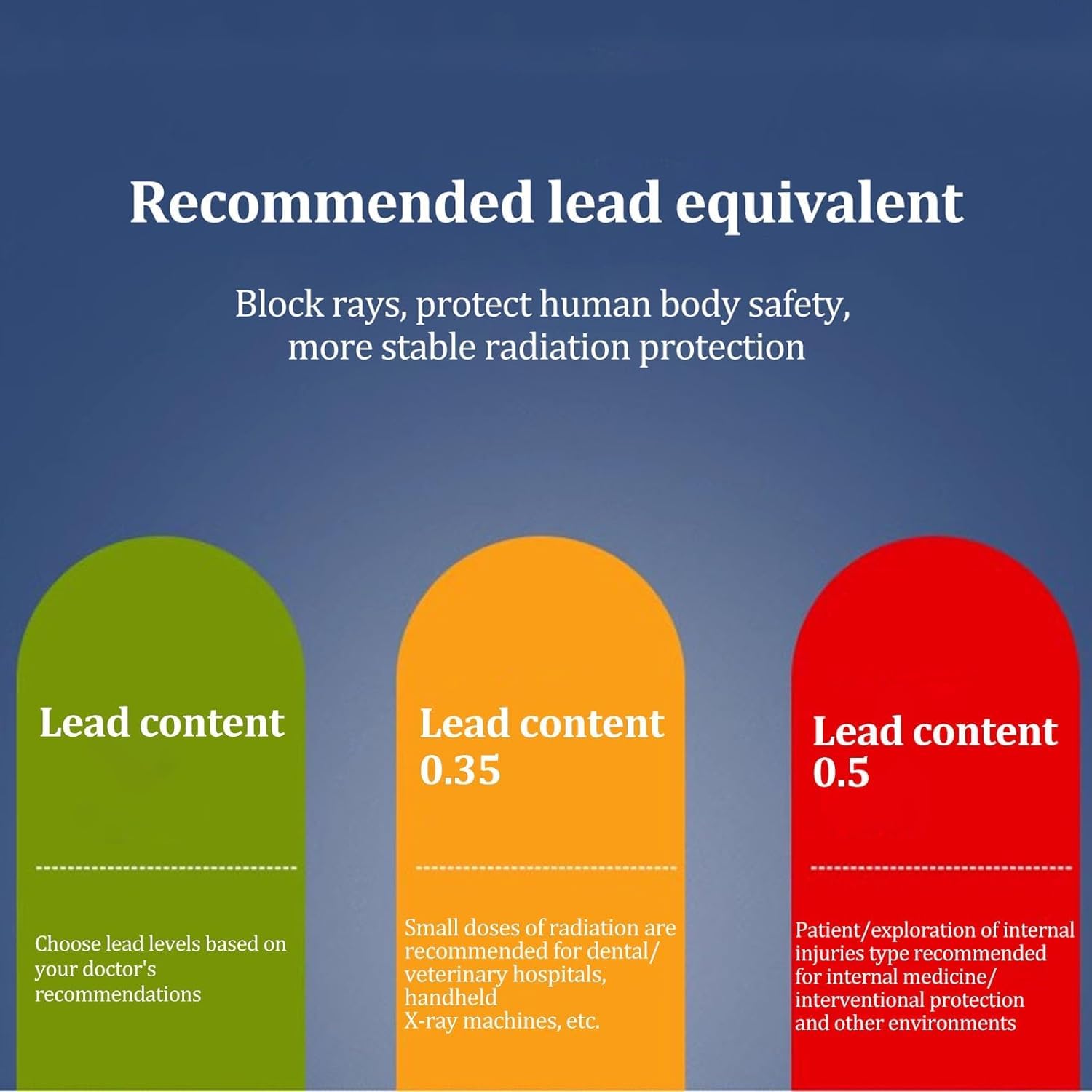 Recommended lead equivalent

Block rays, protect human body safety, more stable radiation protection

Lead content

Choose lead levels based on your doctor's recommendations

Lead content 0.35

Small doses of radiation are recommended for dental/ veterinary hospitals, handheld X-ray machines, etc.

Lead content 0.5

Patient/exploration of internal injuries type recommended for internal medicine/ interventional protection and other environments